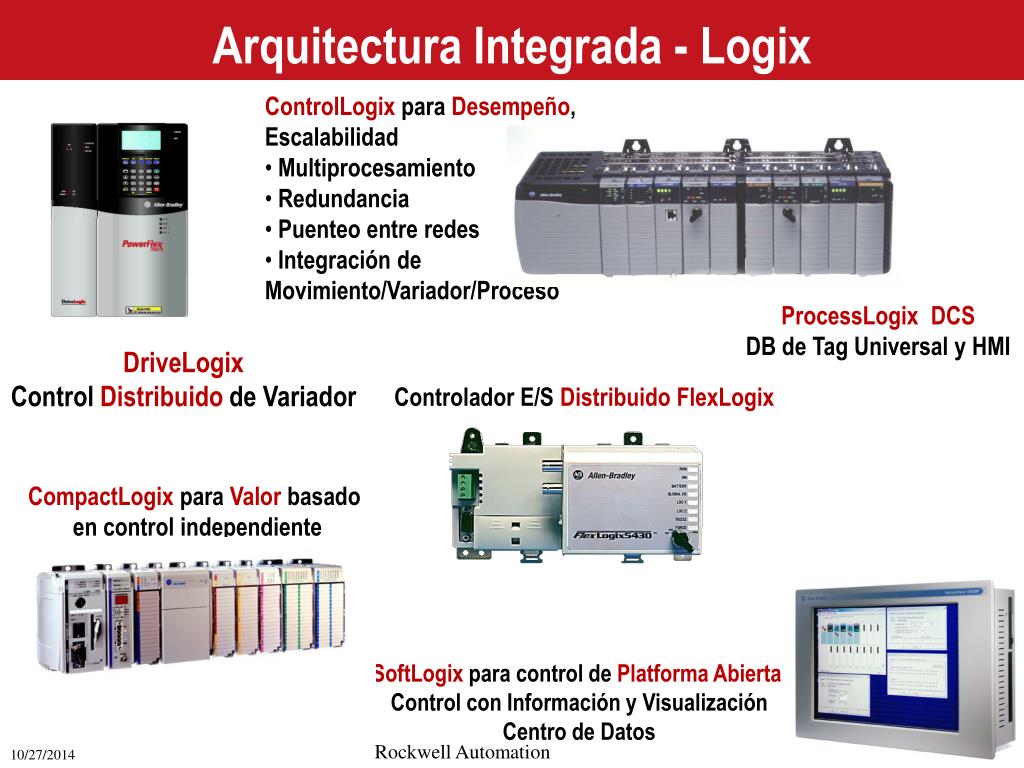 Arquitectura Integrada - Logix

ControlLogix para Desempeño, Escalabilidad
• Multiprocesamiento
• Redundancia
• Puenteo entre redes
• Integración de Movimiento/Variador/Proceso

Allen-Bradley
PowerFlex
DriveLogix

ProcessLogix DCS
DB de Tag Universal y HMI

DriveLogix
Control Distribuido de Variador

Controlador E/S Distribuido FlexLogix

Allen-Bradley
FlexLogix5430

CompactLogix para Valor basado en control independiente

SoftLogix para control de Platforma Abierta
Control con Información y Visualización
Centro de Datos

10/27/2014
Rockwell Automation